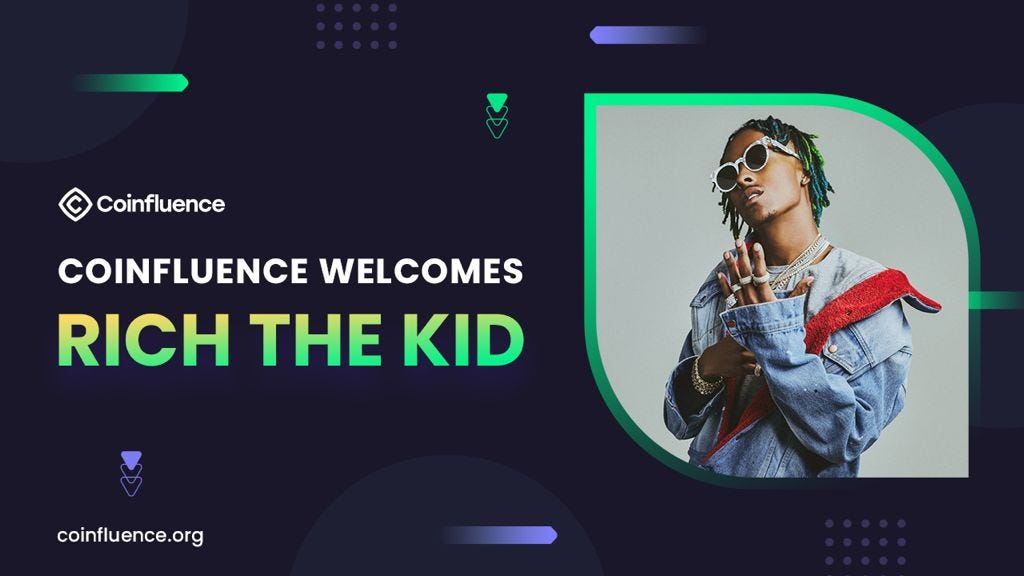 Coinfluence

COINFLUENCE WELCOMES

RICH THE KID

coinfluence.org